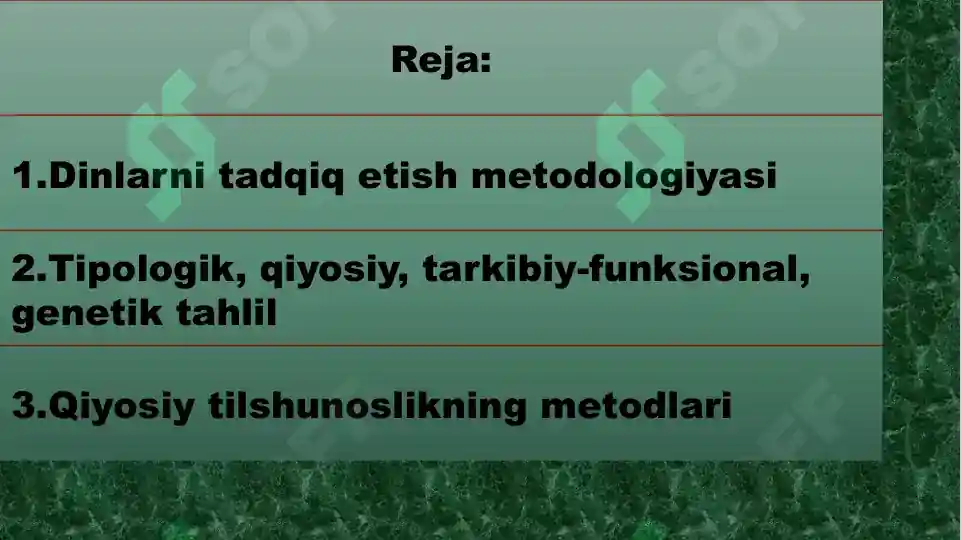 Reja:

1.Dinlarni tadqiq etish metodologiyasi

2.Tipologik, qiyosiy, tarkibiy-funksional, genetik tahlil

3.Qiyosiy tilshunoslikning metodlari